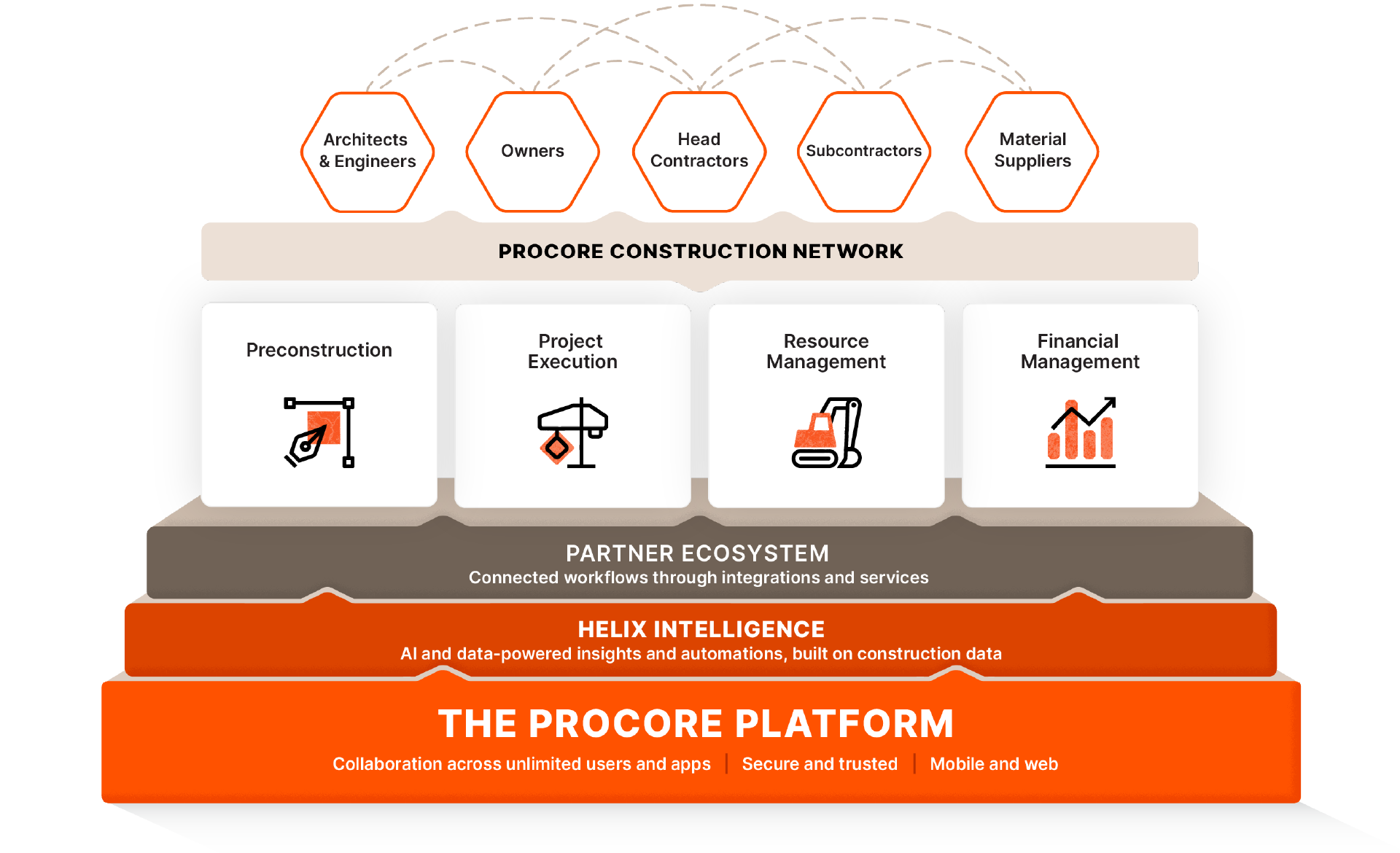 Architects & Engineers

Owners

Head Contractors

Subcontractors

Material Suppliers

PROCORE CONSTRUCTION NETWORK

Preconstruction

Project Execution

Resource Management

Financial Management

PARTNER ECOSYSTEM
Connected workflows through integrations and services

HELIX INTELLIGENCE
AI and data-powered insights and automations, built on construction data

THE PROCORE PLATFORM
Collaboration across unlimited users and apps | Secure and trusted | Mobile and web